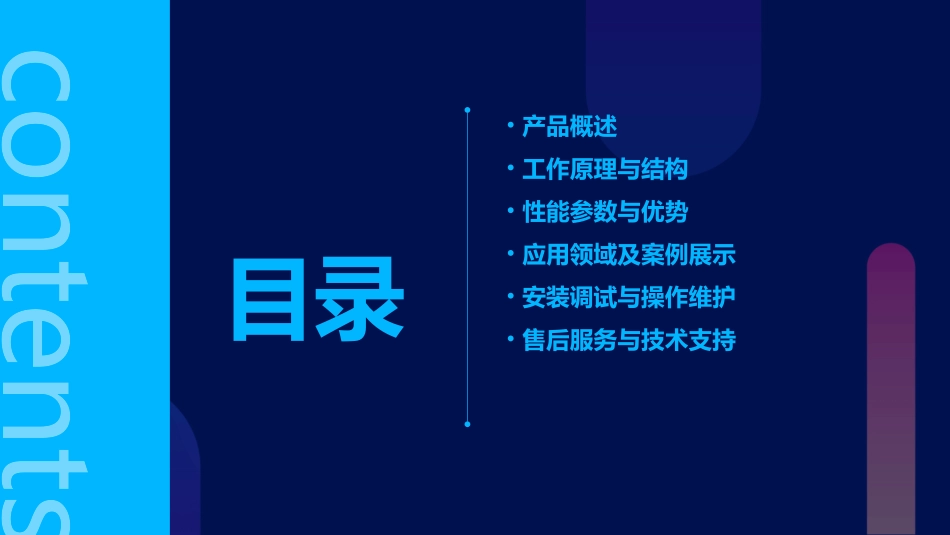 contents

目录

· 产品概述
· 工作原理与结构
· 性能参数与优势
· 应用领域及案例展示
· 安装调试与操作维护
· 售后服务与技术支持